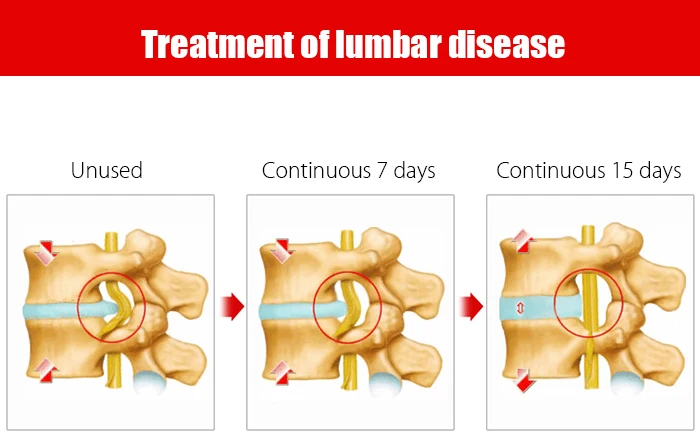 Treatment of lumbar disease

Unused

Continuous 7 days

Continuous 15 days